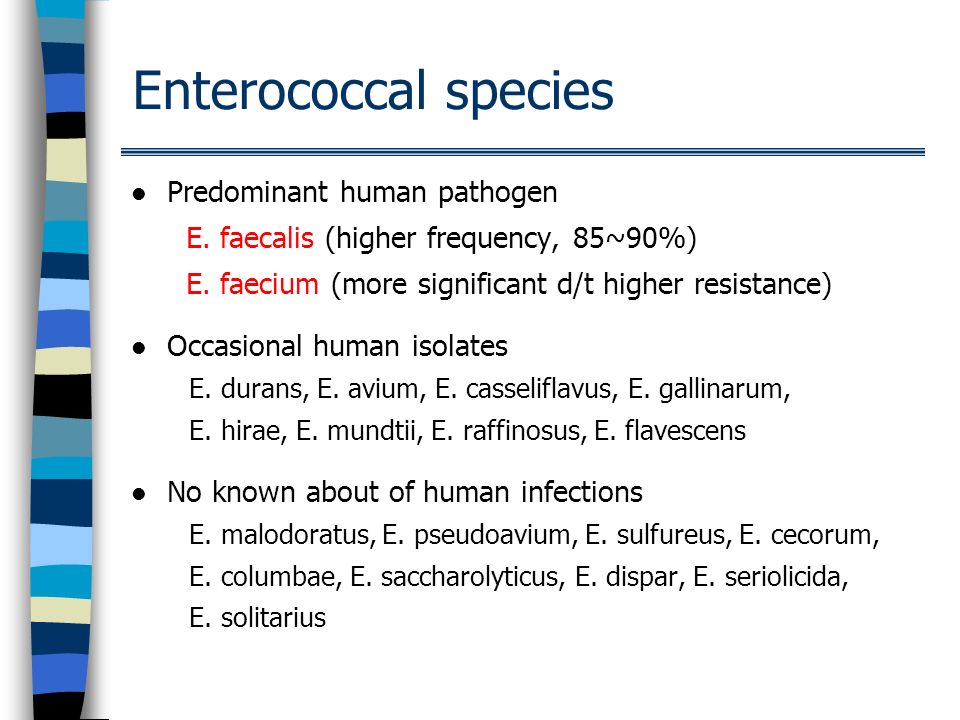 Enterococcal species

● Predominant human pathogen

E. faecalis (higher frequency, 85~90%)

E. faecium (more significant d/t higher resistance)

● Occasional human isolates

E. durans, E. avium, E. casseliflavus, E. gallinarum, E. hirae, E. mundtii, E. raffinosus, E. flavescens

● No known about of human infections

E. malodoratus, E. pseudoavium, E. sulfureus, E. cecorum, E. columbae, E. saccharolyticus, E. dispar, E. seriolicida, E. solitarius